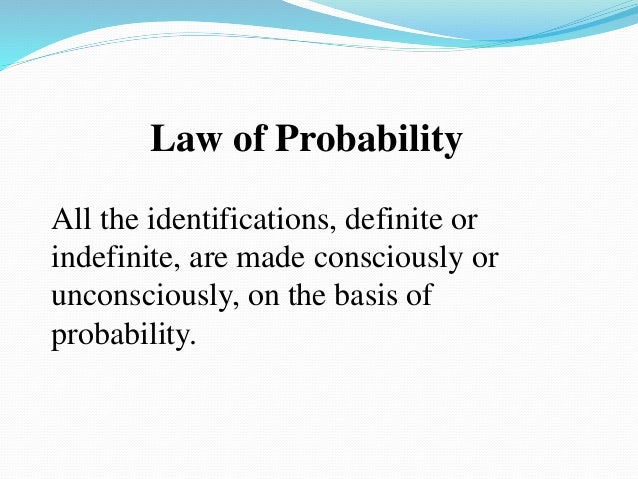 Law of Probability

All the identifications, definite or indefinite, are made consciously or unconsciously, on the basis of probability.